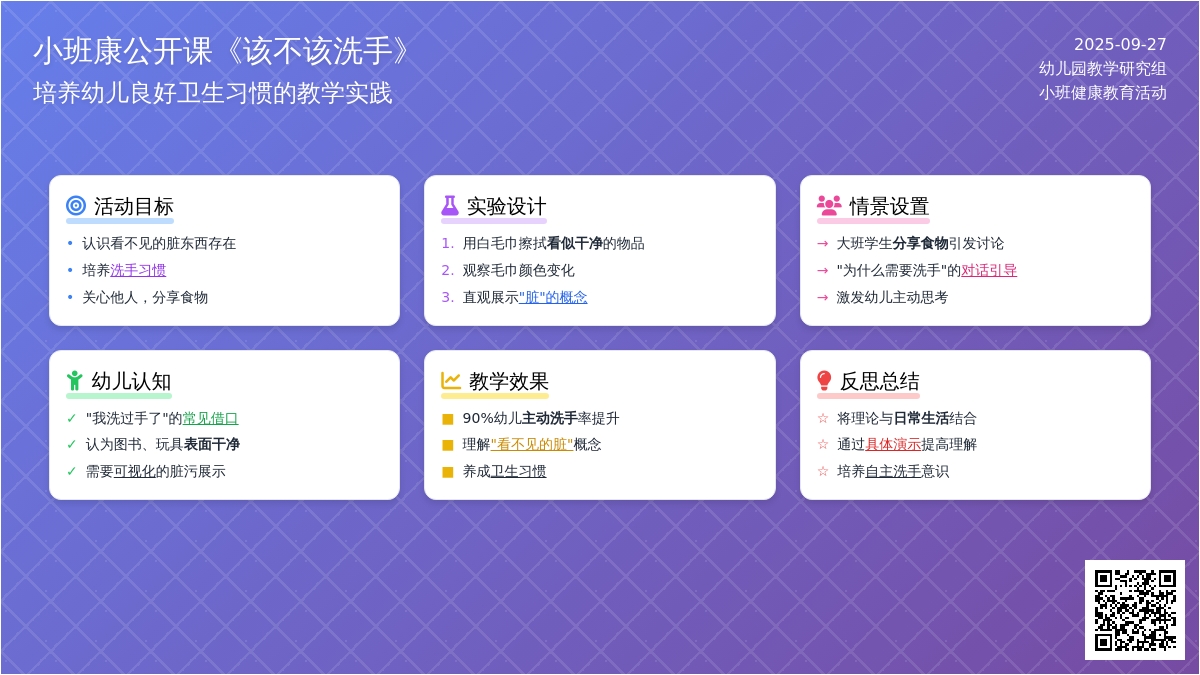 小班康公开课《该不该洗手》
培养幼儿良好卫生习惯的教学实践

2025-09-27
幼儿园教学研究组
小班健康教育活动

活动目标
• 认识看不见的脏东西存在
• 培养洗手习惯
• 关心他人，分享食物

实验设计
1. 用白毛巾擦拭看似干净的物品
2. 观察毛巾颜色变化
3. 直观展示"脏"的概念

情景设置
→ 大班学生分享食物引发讨论
→ "为什么需要洗手"的对话引导
→ 激发幼儿主动思考

幼儿认知
✓ "我洗过手了"的常见借口
✓ 认为图书、玩具表面干净
✓ 需要可视化的脏污展示

教学效果
■ 90%幼儿主动洗手率提升
■ 理解"看不见的脏"概念
■ 养成卫生习惯

反思总结
☆ 将理论与日常生活结合
☆ 通过具体演示提高理解
☆ 培养自主洗手意识